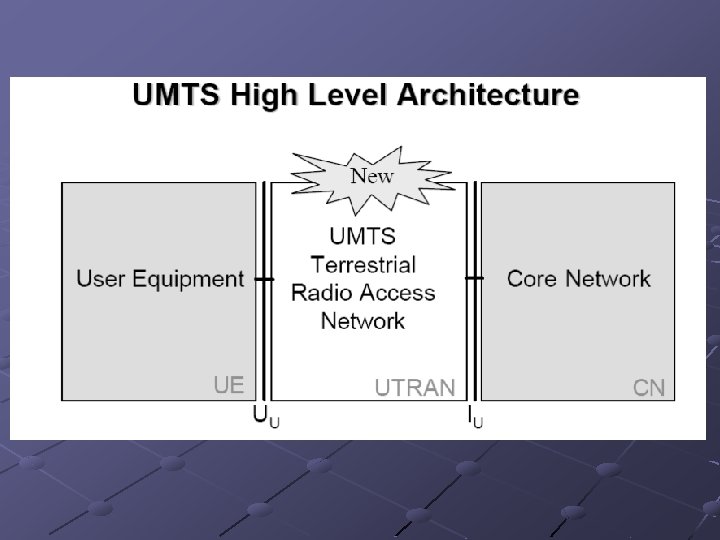 UMTS High Level Architecture

New

User Equipment

UE

UMTS Terrestrial Radio Access Network

UTRAN

Core Network

CN

$U_U$

$I_U$